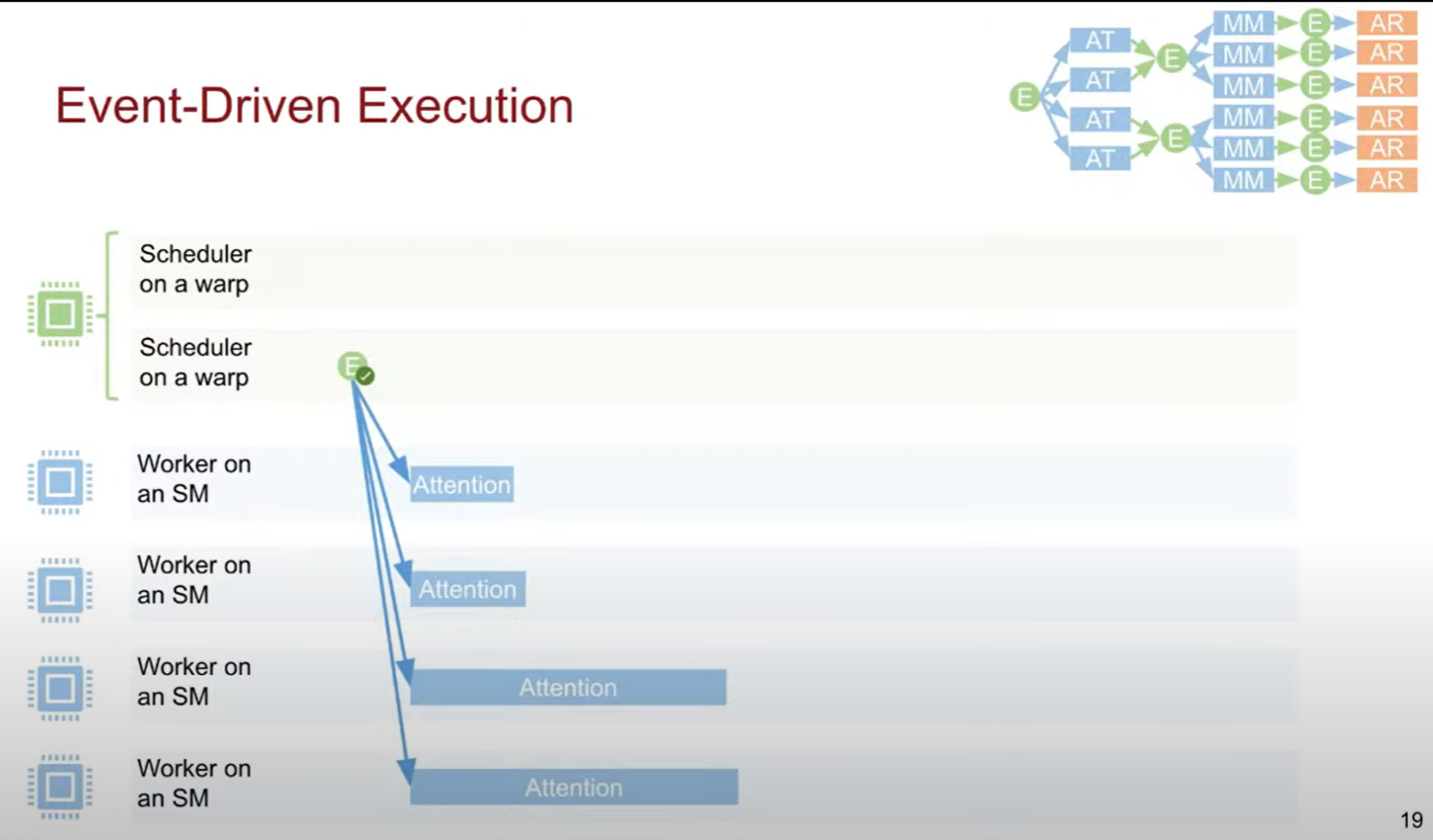 Event-Driven Execution

E

AT

AT

AT

AT

E

E

MM

MM

MM

MM

MM

MM

E

E

E

E

E

E

AR

AR

AR

AR

AR

AR

Scheduler on a warp

Scheduler on a warp

E

Worker on an SM

Attention

Worker on an SM

Attention

Worker on an SM

Attention

Worker on an SM

Attention

19